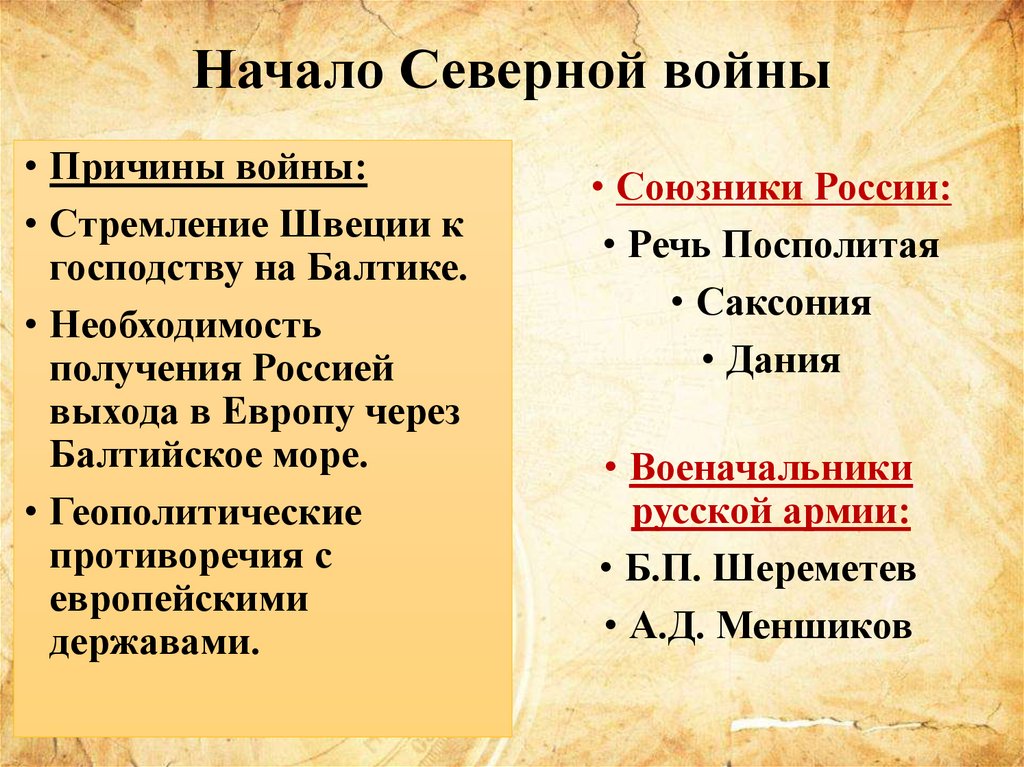 Начало Северной войны

• Причины войны:
• Стремление Швеции к господству на Балтике.
• Необходимость получения Россией выхода в Европу через Балтийское море.
• Геополитические противоречия с европейскими державами.

• Союзники России:
• Речь Посполитая
• Саксония
• Дания

• Военачальники русской армии:
• Б.П. Шереметев
• А.Д. Меншиков